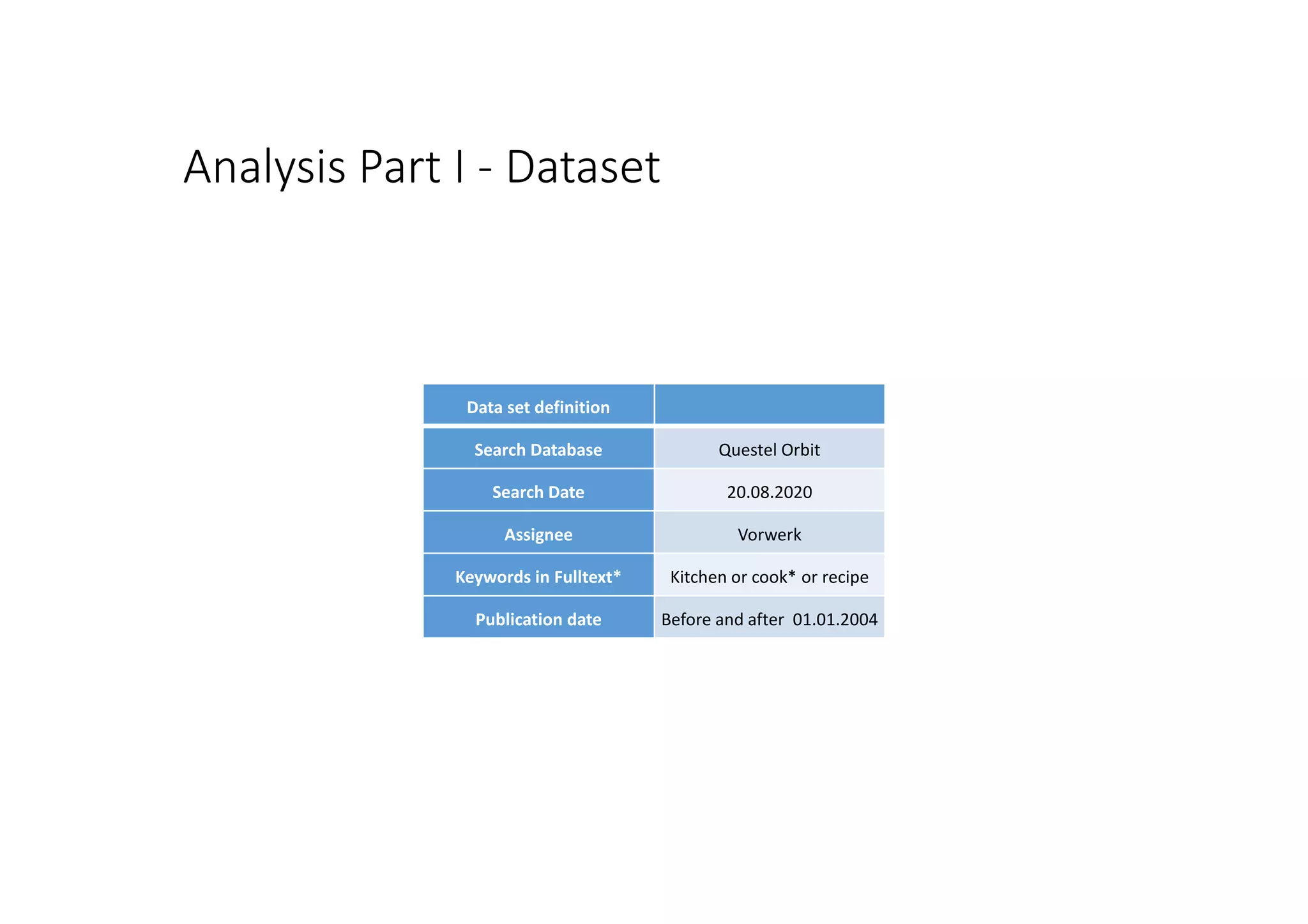 Analysis Part I - Dataset

| Data set definition | |
|---|---|
| Search Database | Questel Orbit |
| Search Date | 20.08.2020 |
| Assignee | Vorwerk |
| Keywords in Fulltext* | Kitchen or cook* or recipe |
| Publication date | Before and after 01.01.2004 |